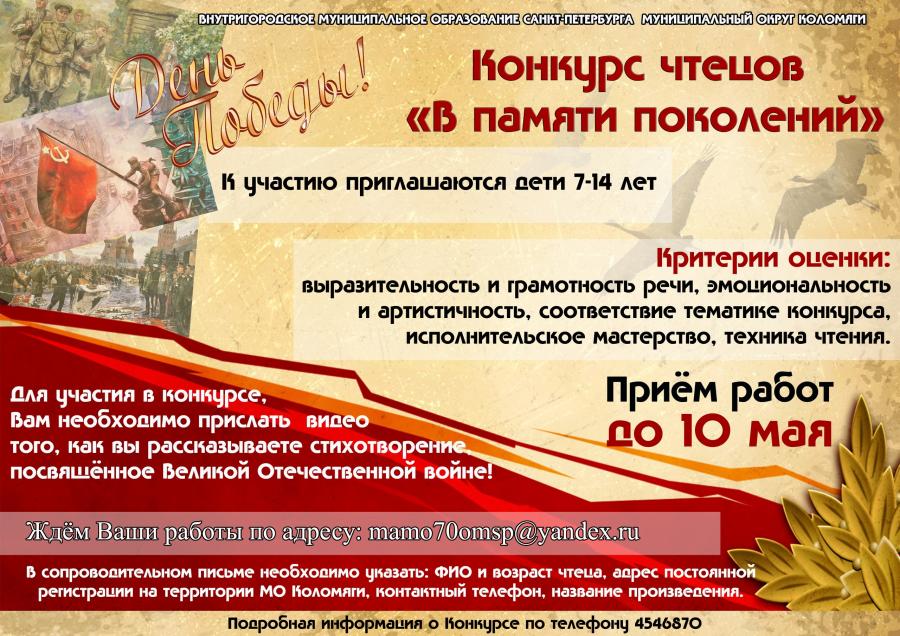 ВНУТРИГОРОДСКОЕ МУНИЦИПАЛЬНОЕ ОБРАЗОВАНИЕ САНКТ-ПЕТЕРБУРГА МУНИЦИПАЛЬНЫЙ ОКРУГ КОЛОМЯГИ

День Победы!

Конкурс чтецов «В памяти поколений»

К участию приглашаются дети 7-14 лет

Критерии оценки:
выразительность и грамотность речи, эмоциональность и артистичность, соответствие тематике конкурса, исполнительское мастерство, техника чтения.

Для участия в конкурсе, Вам необходимо прислать видео того, как вы рассказываете стихотворение, посвящённое Великой Отечественной войне!

Приём работ до 10 мая

Ждём Ваши работы по адресу: mamo70omsp@yandex.ru

В сопроводительном письме необходимо указать: ФИО и возраст чтеца, адрес постоянной регистрации на территории МО Коломяги, контактный телефон, название произведения.

Подробная информация о Конкурсе по телефону 4546870